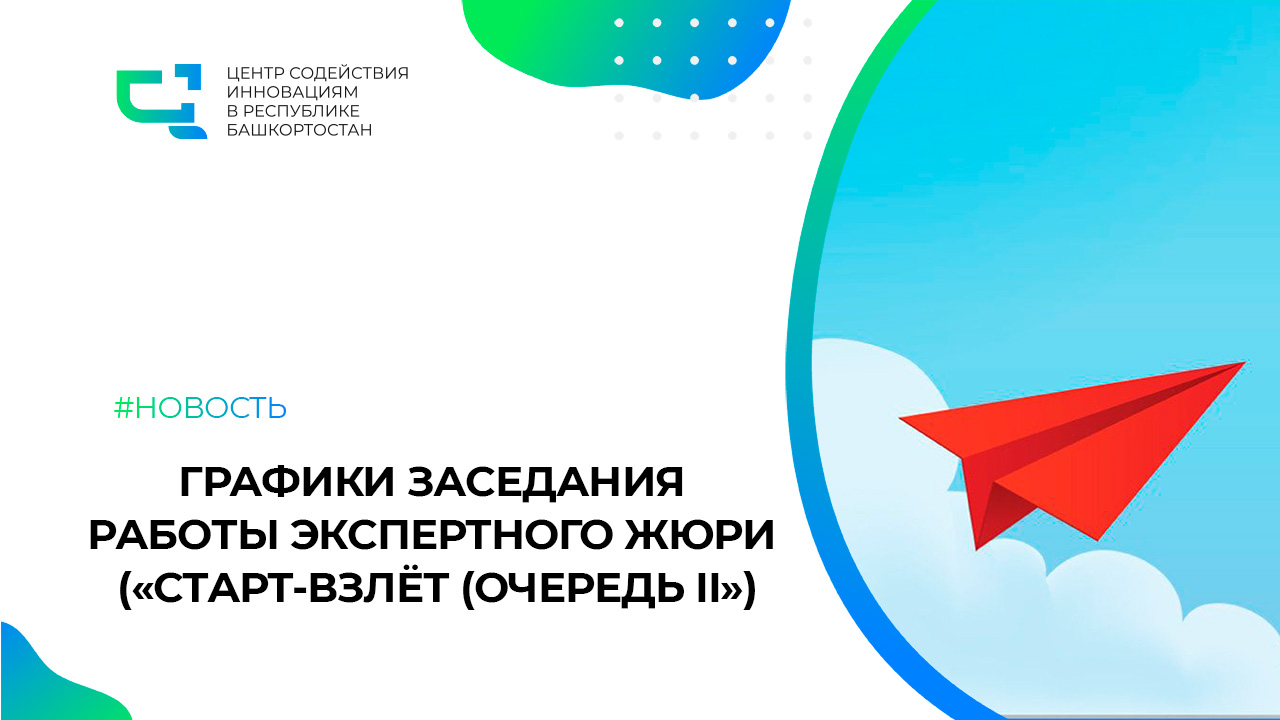 ЦЕНТР СОДЕЙСТВИЯ ИННОВАЦИЯМ В РЕСПУБЛИКЕ БАШКОРТОСТАН

#НОВОСТЬ

ГРАФИКИ ЗАСЕДАНИЯ РАБОТЫ ЭКСПЕРТНОГО ЖЮРИ («СТАРТ-ВЗЛЁТ (ОЧЕРЕДЬ II»)